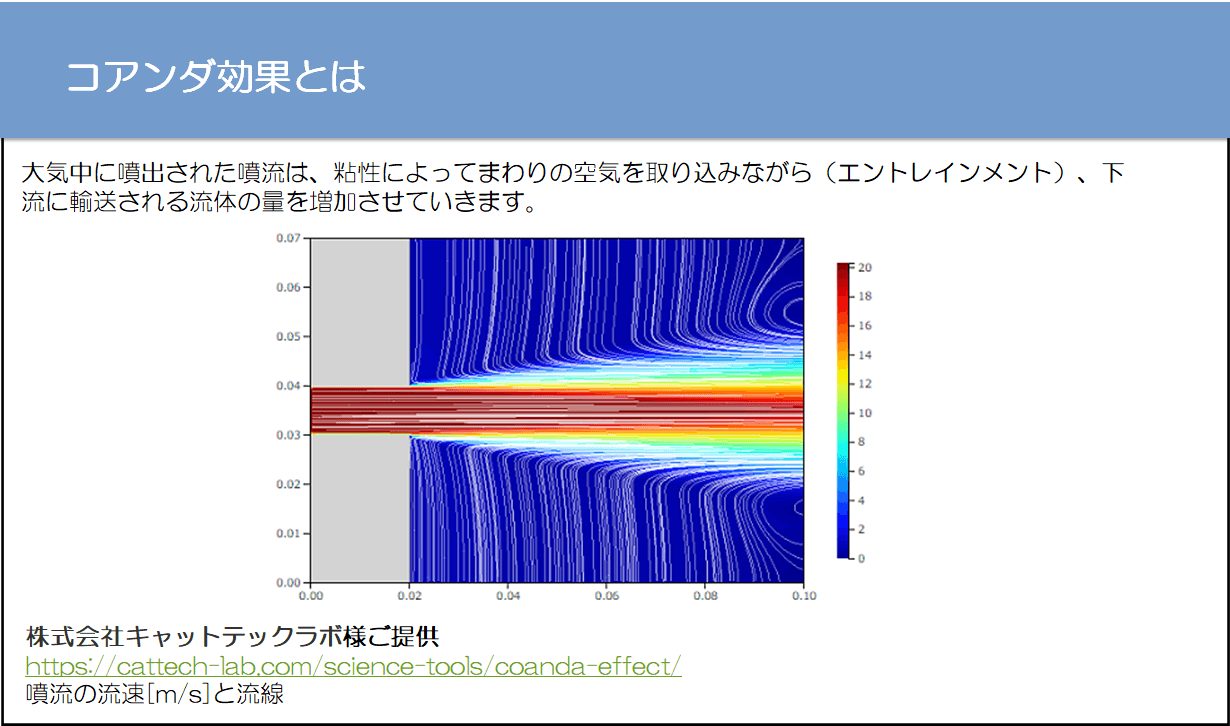 コアンダ効果とは

大気中に噴出された噴流は、粘性によってまわりの空気を取り込みながら（エントレインメント）、下流に輸送される流体の量を増加させていきます。

0.07
0.06
0.05
0.04
0.03
0.02
0.01
0.00
0.00
0.02
0.04
0.06
0.08
0.10

20
18
16
14
12
10
8
6
4
2
0

株式会社キャットテックラボ様ご提供
https://cattech-lab.com/science-tools/coanda-effect/
噴流の流速[m/s]と流線